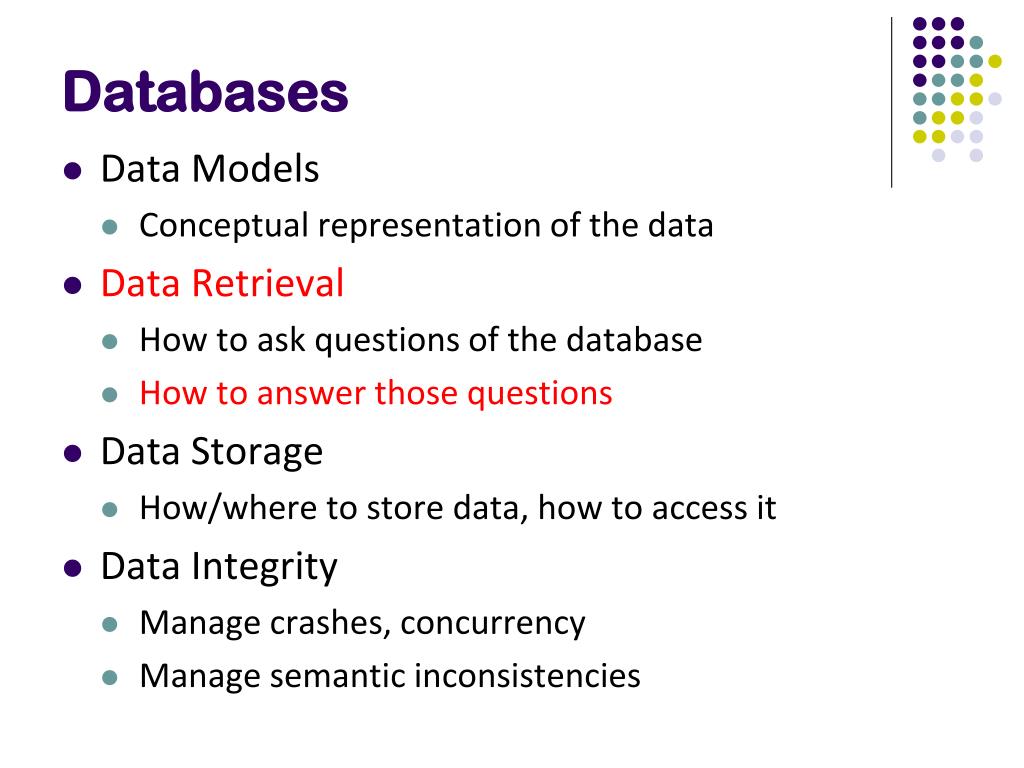 Databases

- Data Models
  - Conceptual representation of the data
- Data Retrieval
  - How to ask questions of the database
  - How to answer those questions
- Data Storage
  - How/where to store data, how to access it
- Data Integrity
  - Manage crashes, concurrency
  - Manage semantic inconsistencies